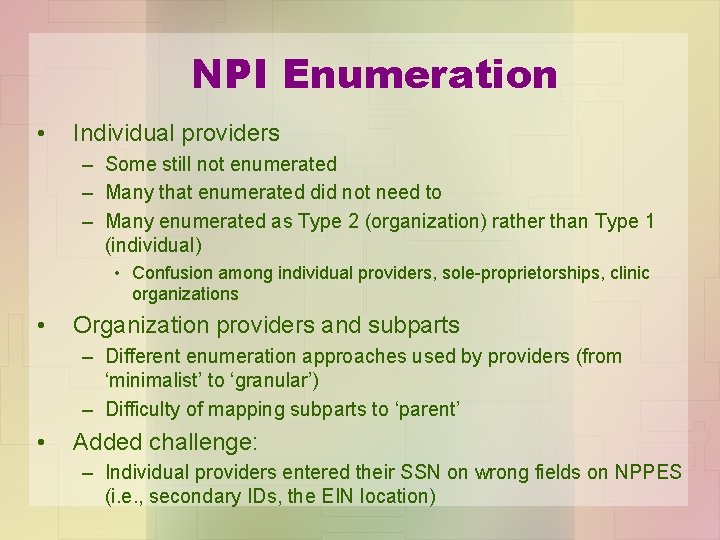 NPI Enumeration

• Individual providers
– Some still not enumerated
– Many that enumerated did not need to
– Many enumerated as Type 2 (organization) rather than Type 1 (individual)
• Confusion among individual providers, sole-proprietorships, clinic organizations

• Organization providers and subparts
– Different enumeration approaches used by providers (from ‘minimalist’ to ‘granular’)
– Difficulty of mapping subparts to ‘parent’

• Added challenge:
– Individual providers entered their SSN on wrong fields on NPPES (i.e., secondary IDs, the EIN location)